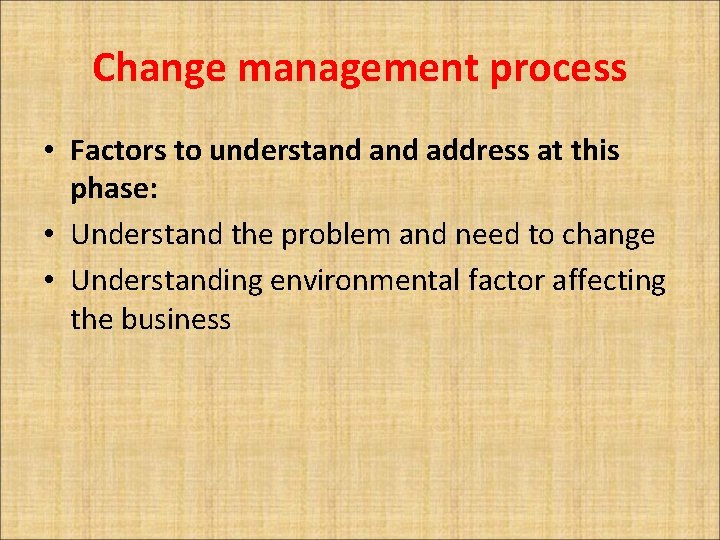 Change management process

• Factors to understand and address at this phase:
• Understand the problem and need to change
• Understanding environmental factor affecting the business